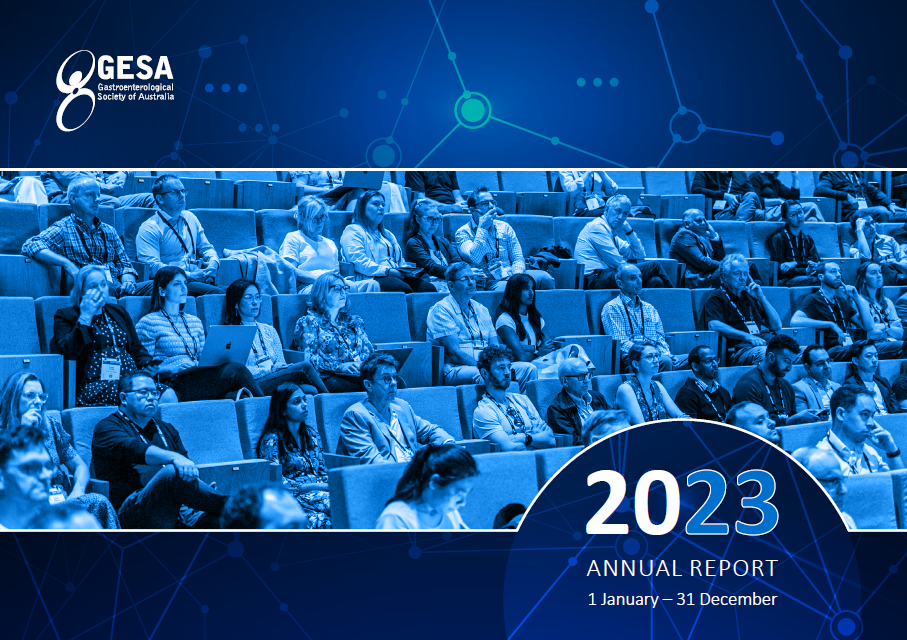 GESA
Gastroenterological Society of Australia

2023

ANNUAL REPORT
1 January – 31 December